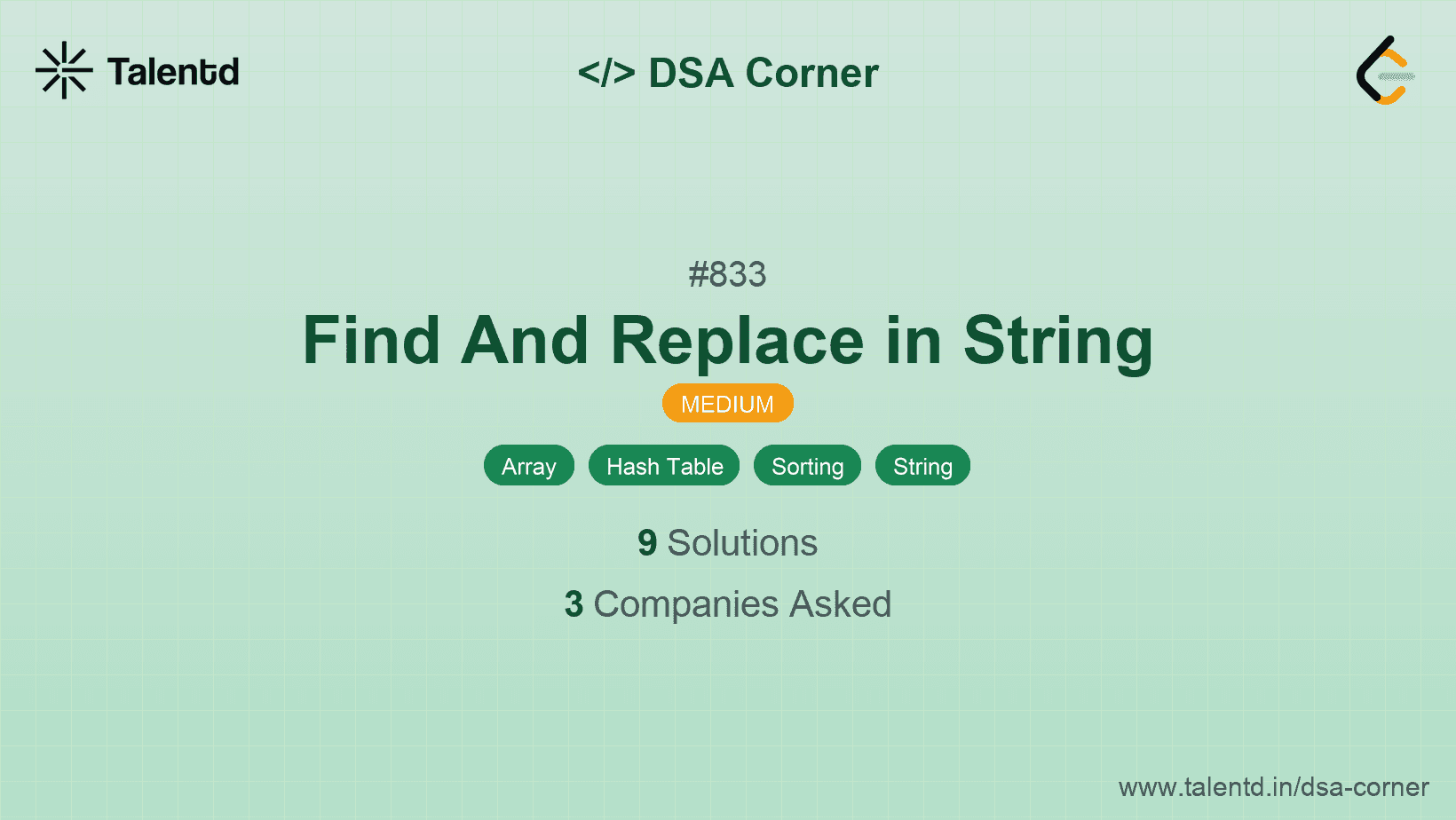 Talentd

</> DSA Corner

#833

Find And Replace in String

MEDIUM

Array Hash Table Sorting String

9 Solutions

3 Companies Asked

www.talentd.in/dsa-corner